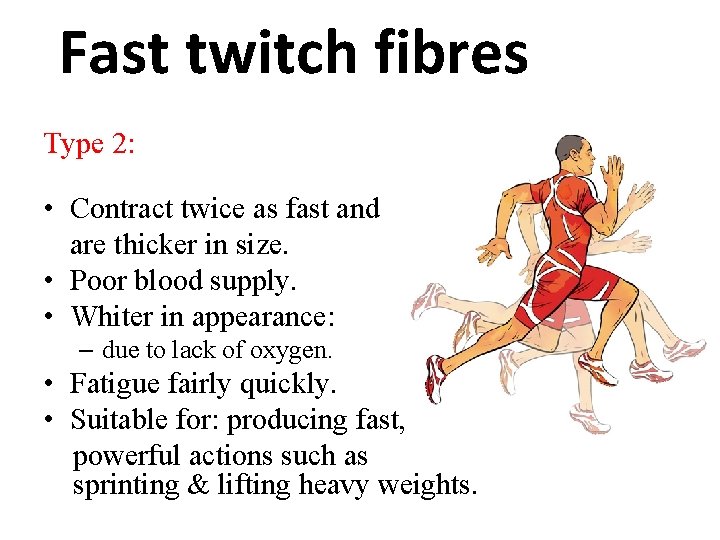 Fast twitch fibres

Type 2:

• Contract twice as fast and are thicker in size.
• Poor blood supply.
• Whiter in appearance:
– due to lack of oxygen.
• Fatigue fairly quickly.
• Suitable for: producing fast, powerful actions such as sprinting & lifting heavy weights.